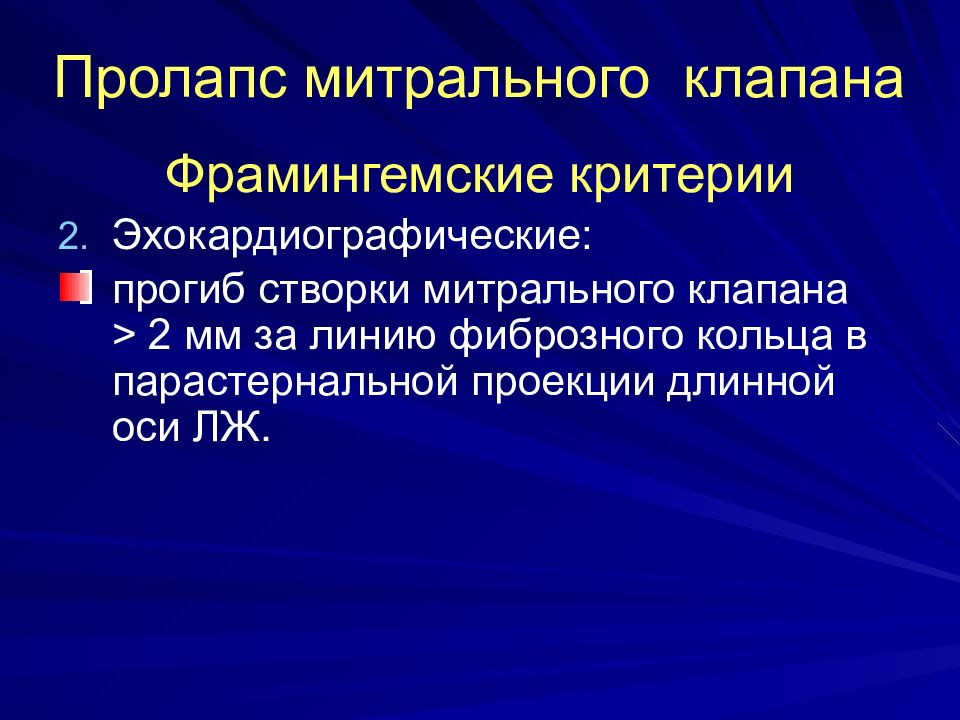 Пролапс митрального клапана

Фрамингемские критерии

2. Эхокардиографические:

прогиб створки митрального клапана > 2 мм за линию фиброзного кольца в парастернальной проекции длинной оси ЛЖ.